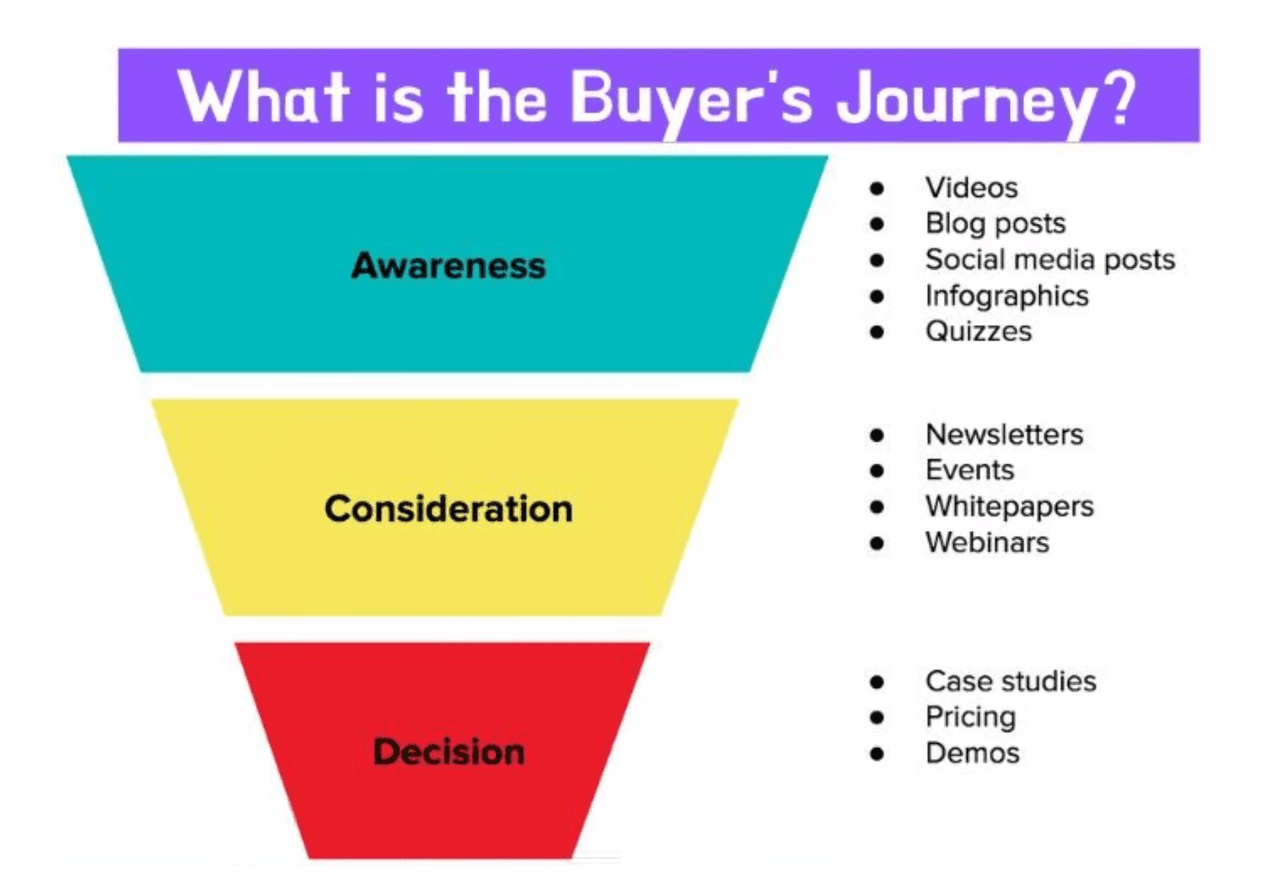 What is the Buyer's Journey?

Awareness

- Videos
- Blog posts
- Social media posts
- Infographics
- Quizzes

Consideration

- Newsletters
- Events
- Whitepapers
- Webinars

Decision

- Case studies
- Pricing
- Demos